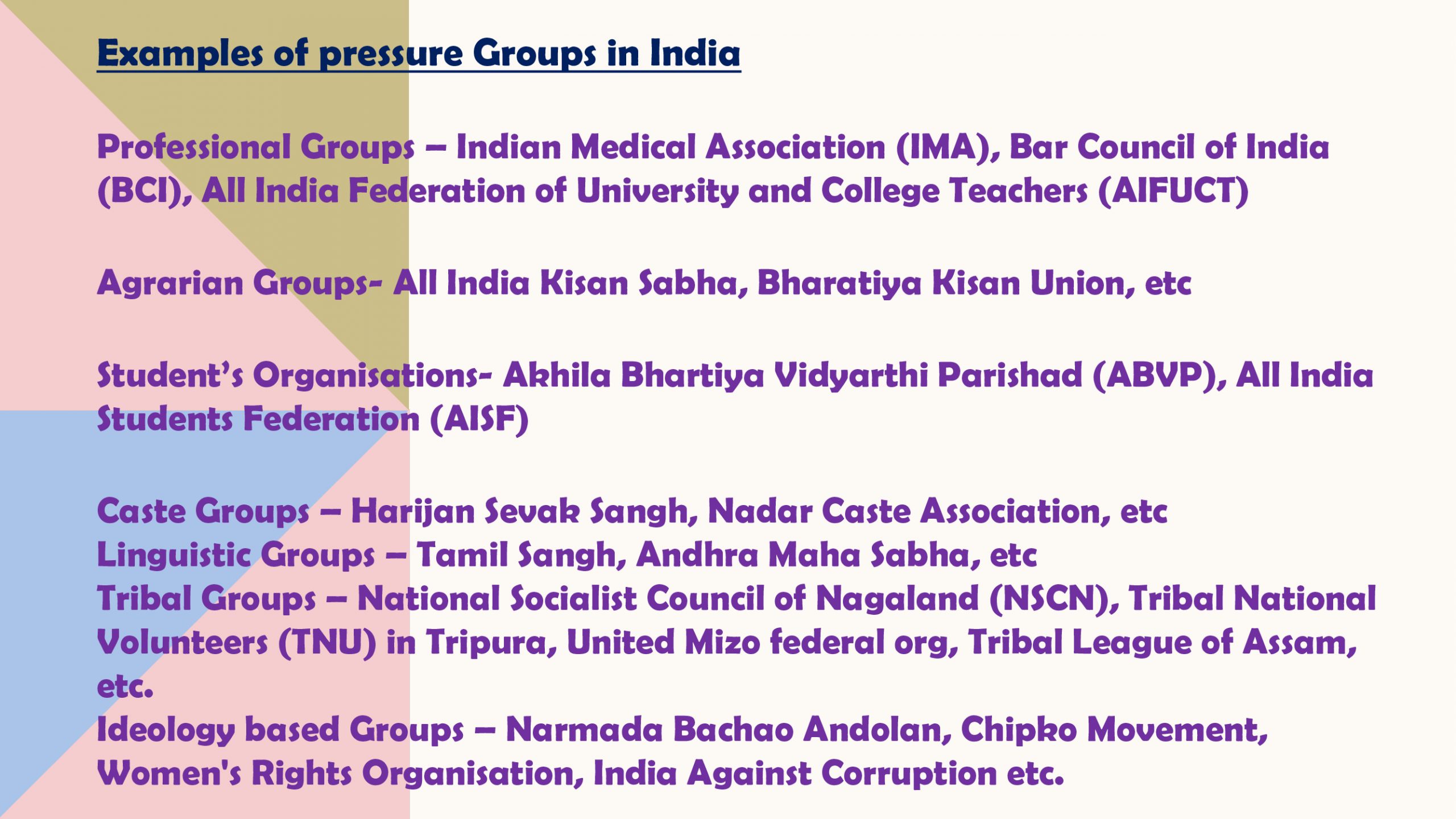 Examples of pressure Groups in India

Professional Groups – Indian Medical Association (IMA), Bar Council of India (BCI), All India Federation of University and College Teachers (AIFUCT)

Agrarian Groups- All India Kisan Sabha, Bharatiya Kisan Union, etc

Student's Organisations- Akhila Bhartiya Vidyarthi Parishad (ABVP), All India Students Federation (AISF)

Caste Groups – Harijan Sevak Sangh, Nadar Caste Association, etc
Linguistic Groups – Tamil Sangh, Andhra Maha Sabha, etc
Tribal Groups – National Socialist Council of Nagaland (NSCN), Tribal National Volunteers (TNU) in Tripura, United Mizo federal org, Tribal League of Assam, etc.
Ideology based Groups – Narmada Bachao Andolan, Chipko Movement, Women's Rights Organisation, India Against Corruption etc.